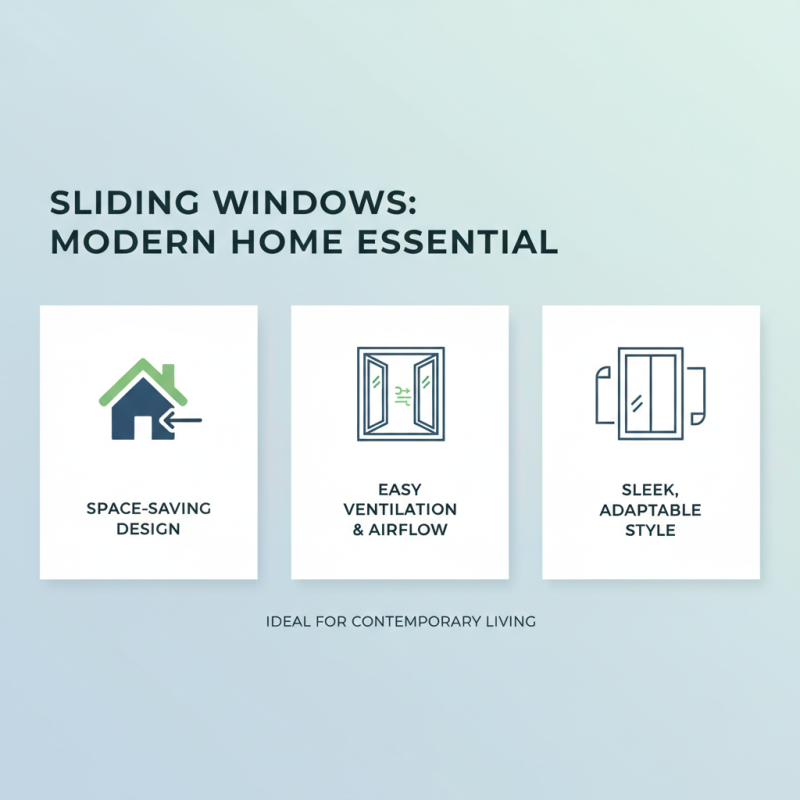 SLIDING WINDOWS:
MODERN HOME ESSENTIAL

SPACE-SAVING DESIGN

EASY VENTILATION & AIRFLOW

SLEEK, ADAPTABLE STYLE

IDEAL FOR CONTEMPORARY LIVING